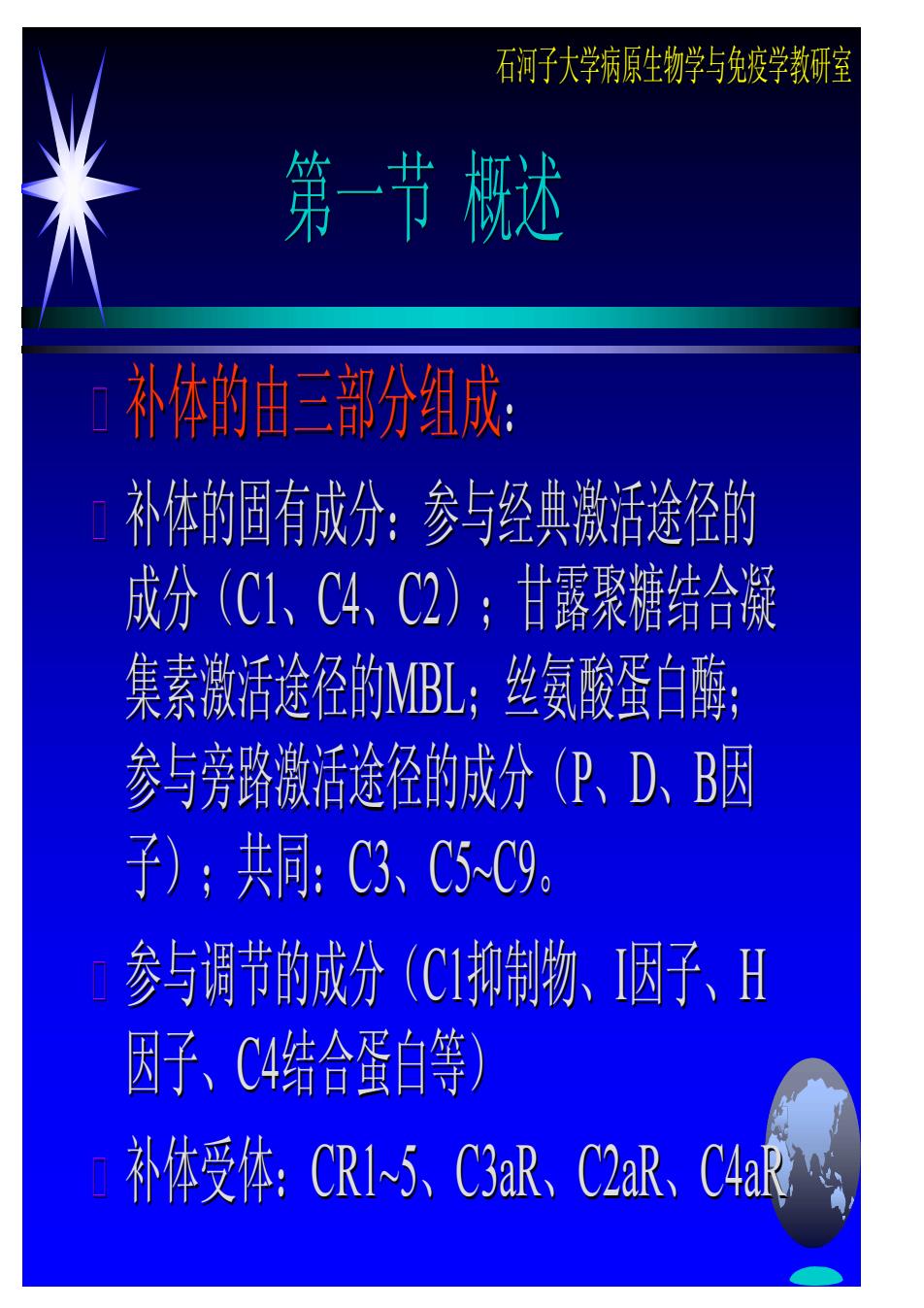 石河子大学病原生物学与免疫学教研室

第一节 概述

补体的由三部分组成：

补体的固有成分：参与经典激活途径的成分（C1、C4、C2）；甘露聚糖结合凝集素激活途径的MBL；丝氨酸蛋白酶；参与旁路激活途径的成分（P、D、B因子）；共同：C3、C5~C9。

参与调节的成分（C1抑制物、I因子、H因子、C4结合蛋白等）

补体受体：CR1~5、C3aR、C2aR、C4aR